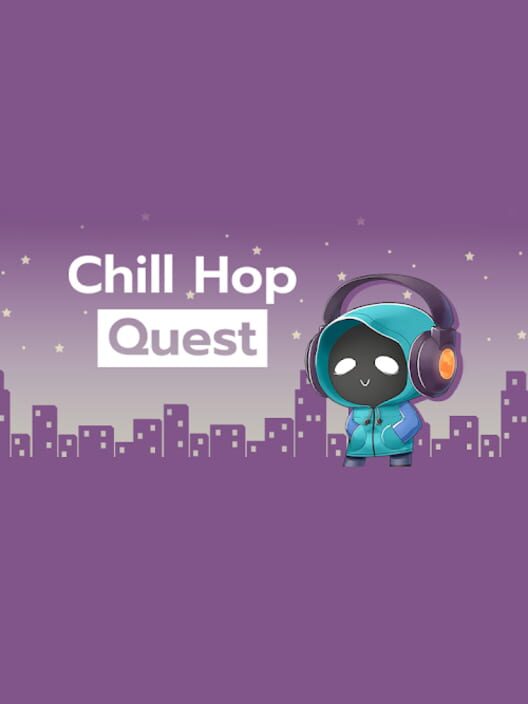 Chill Hop
Quest